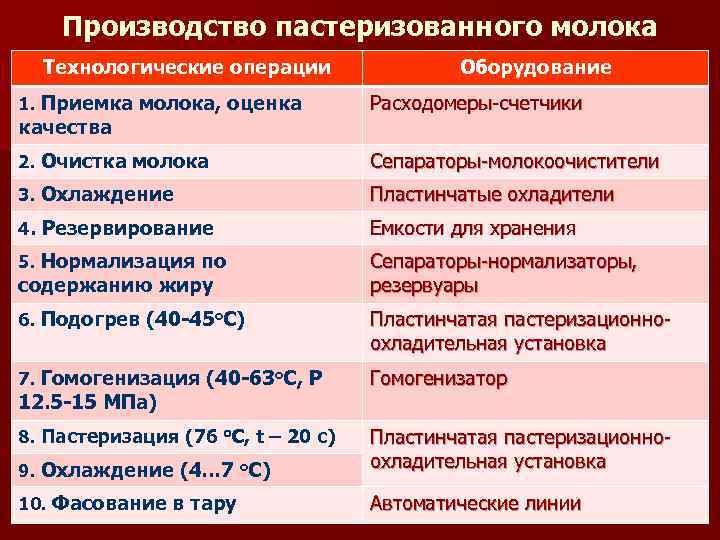 Производство пастеризованного молока

| Технологические операции | Оборудование |
|---|---|
| 1. Приемка молока, оценка качества | Расходомеры-счетчики |
| 2. Очистка молока | Сепараторы-молокоочистители |
| 3. Охлаждение | Пластинчатые охладители |
| 4. Резервирование | Емкости для хранения |
| 5. Нормализация по содержанию жиру | Сепараторы-нормализаторы, резервуары |
| 6. Подогрев (40-45°С) | Пластинчатая пастеризационно-охладительная установка |
| 7. Гомогенизация (40-63°С, Р 12.5-15 МПа) | Гомогенизатор |
| 8. Пастеризация (76 °С, t – 20 с) | Пластинчатая пастеризационно-охладительная установка |
| 9. Охлаждение (4…7 °С) | |
| 10. Фасование в тару | Автоматические линии |